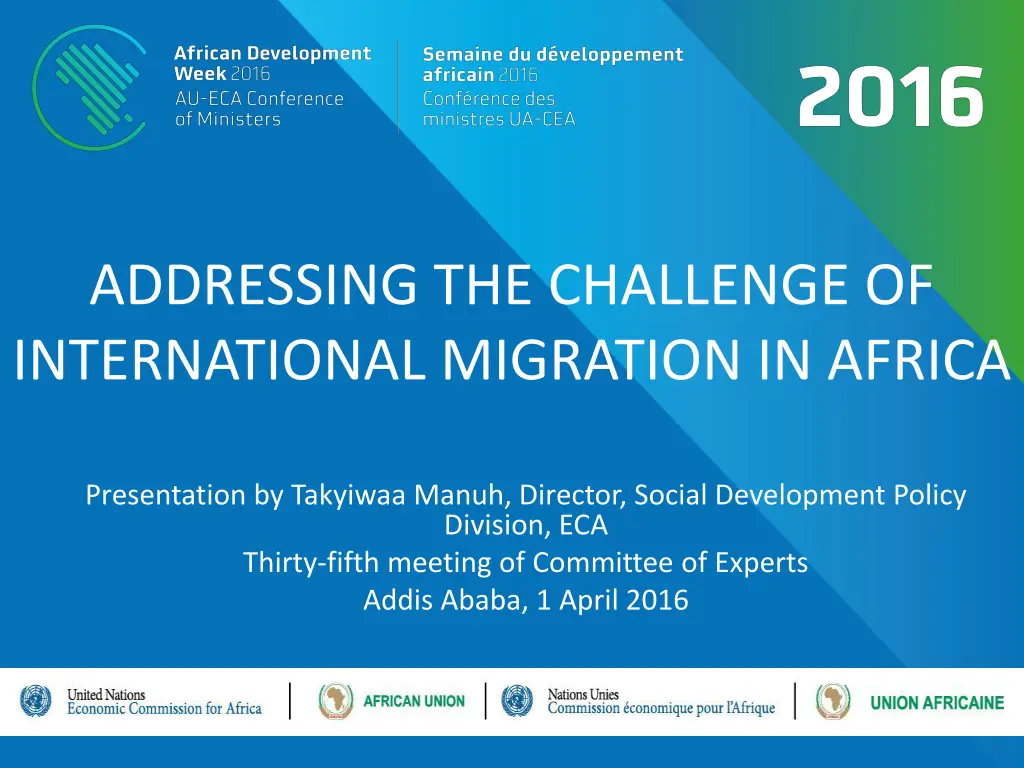 African Development Week 2016
AU-ECA Conference of Ministers

Semaine du développement africain 2016
Conférence des ministres UA-CEA

2016

ADDRESSING THE CHALLENGE OF INTERNATIONAL MIGRATION IN AFRICA

Presentation by Takyiwaa Manuh, Director, Social Development Policy Division, ECA
Thirty-fifth meeting of Committee of Experts
Addis Ababa, 1 April 2016

United Nations
Economic Commission for Africa

AFRICAN UNION

Nations Unies
Commission économique pour l'Afrique

UNION AFRICAINE